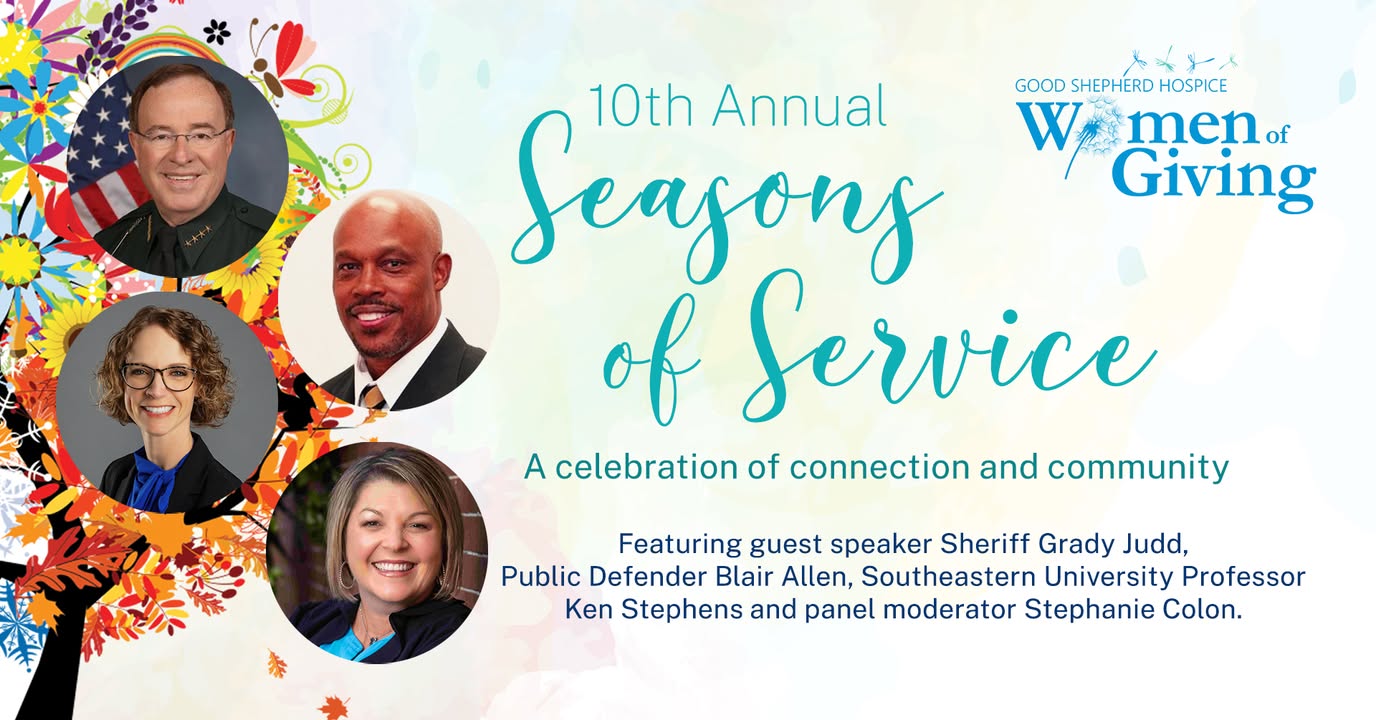 10th Annual
Seasons of Service

GOOD SHEPHERD HOSPICE
Women of Giving

A celebration of connection and community

Featuring guest speaker Sheriff Grady Judd, Public Defender Blair Allen, Southeastern University Professor Ken Stephens and panel moderator Stephanie Colon.